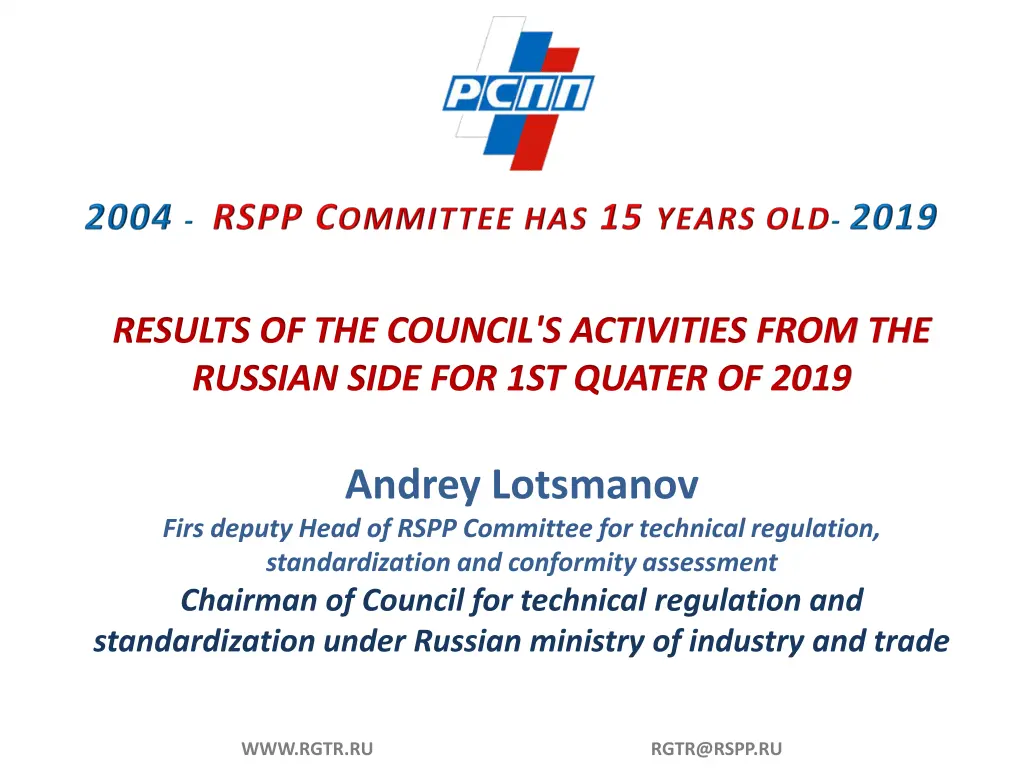 РСПП

2004 - RSPP COMMITTEE HAS 15 YEARS OLD- 2019

RESULTS OF THE COUNCIL'S ACTIVITIES FROM THE RUSSIAN SIDE FOR 1ST QUATER OF 2019

Andrey Lotsmanov

Firs deputy Head of RSPP Committee for technical regulation, standardization and conformity assessment

Chairman of Council for technical regulation and standardization under Russian ministry of industry and trade

WWW.RGTR.RU

RGTR@RSPP.RU